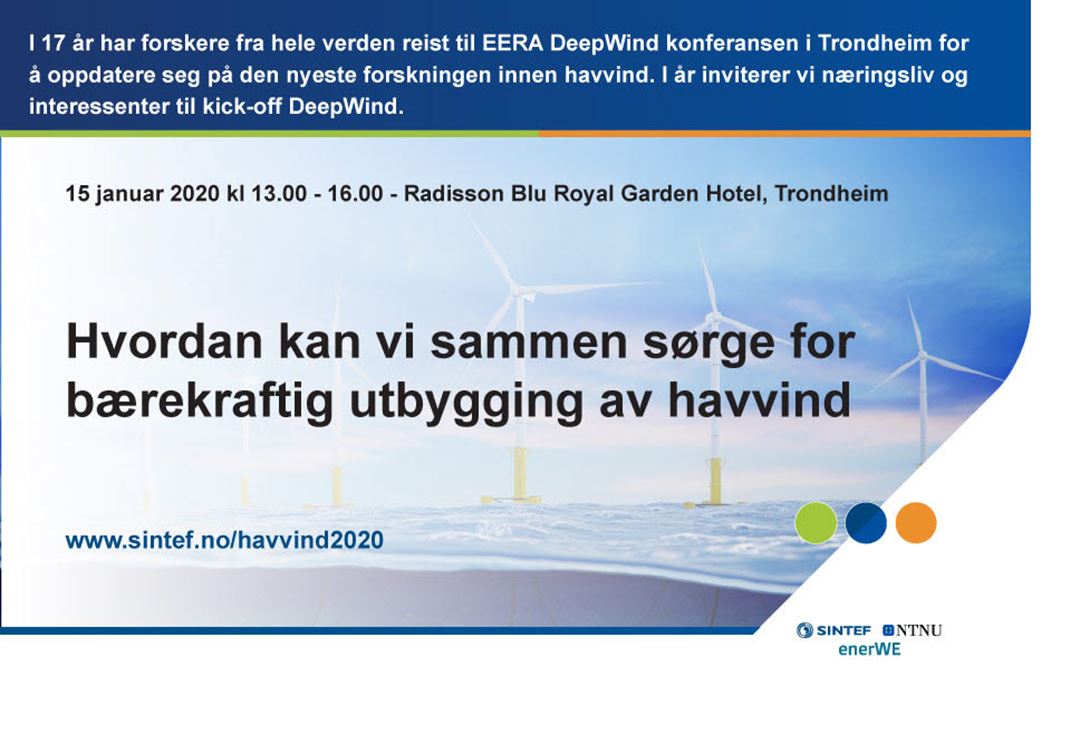 I 17 år har forskere fra hele verden reist til EERA DeepWind konferansen i Trondheim for å oppdatere seg på den nyeste forskningen innen havvind. I år inviterer vi næringsliv og interessenter til kick-off DeepWind.

15 januar 2020 kl 13.00 - 16.00 - Radisson Blu Royal Garden Hotel, Trondheim

Hvordan kan vi sammen sørge for bærekraftig utbygging av havvind

www.sintef.no/havvind2020

SINTEF NTNU
enerWE